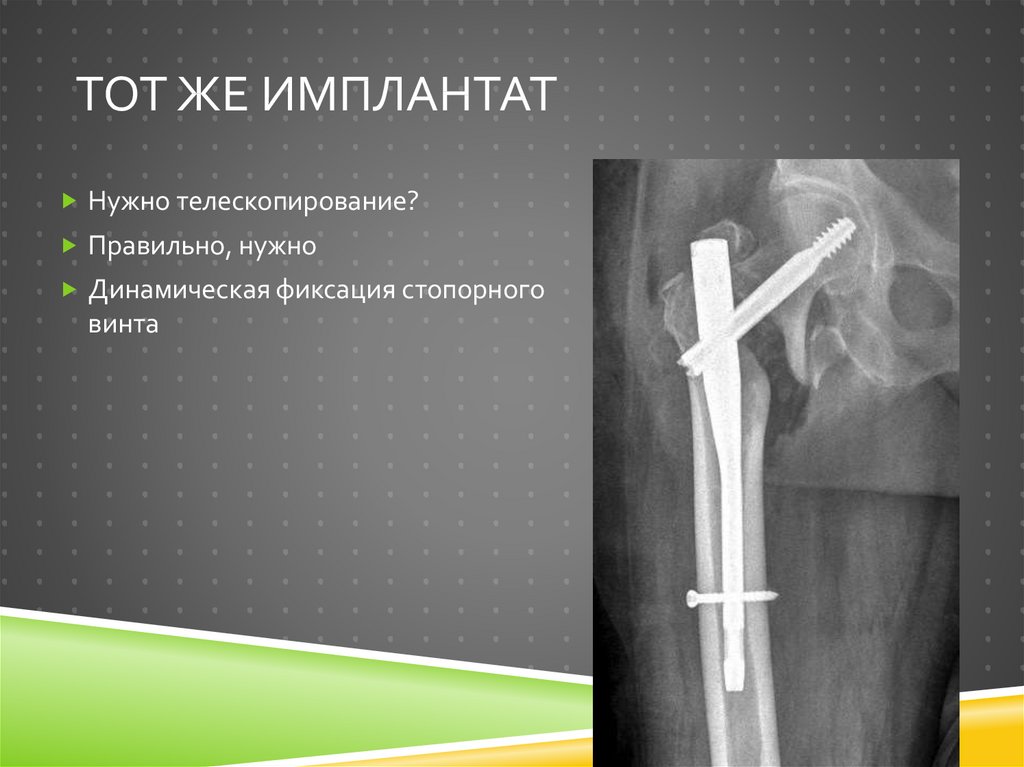 ТОТ ЖЕ ИМПЛАНТАТ

Нужно телескопирование?

Правильно, нужно

Динамическая фиксация стопорного винта